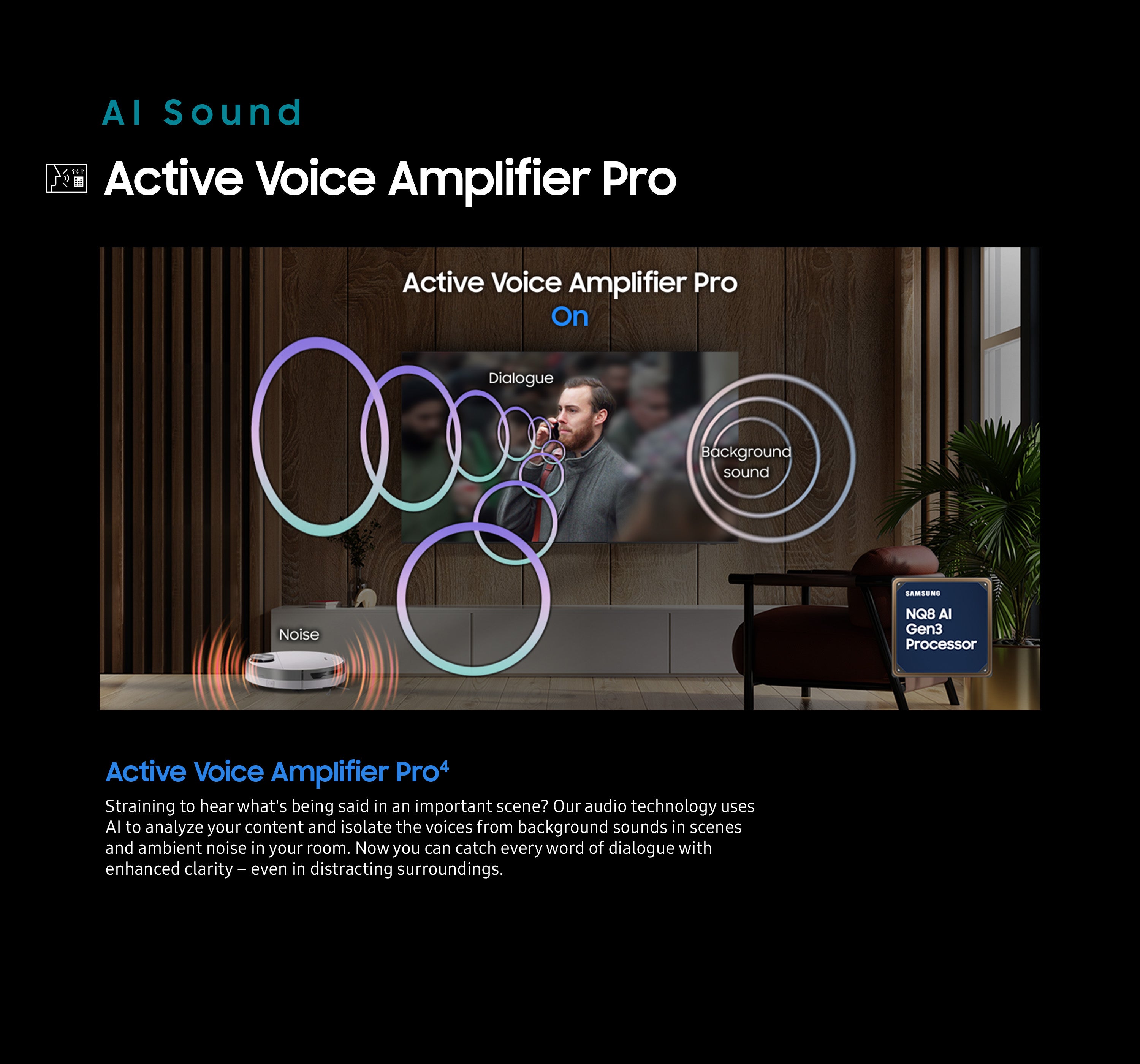 AI Sound

Active Voice Amplifier Pro

Active Voice Amplifier Pro
On

Dialogue

Background sound

Noise

SAMSUNG
NQ8 AI Gen3 Processor

Active Voice Amplifier Pro$^4$

Straining to hear what's being said in an important scene? Our audio technology uses AI to analyze your content and isolate the voices from background sounds in scenes and ambient noise in your room. Now you can catch every word of dialogue with enhanced clarity – even in distracting surroundings.